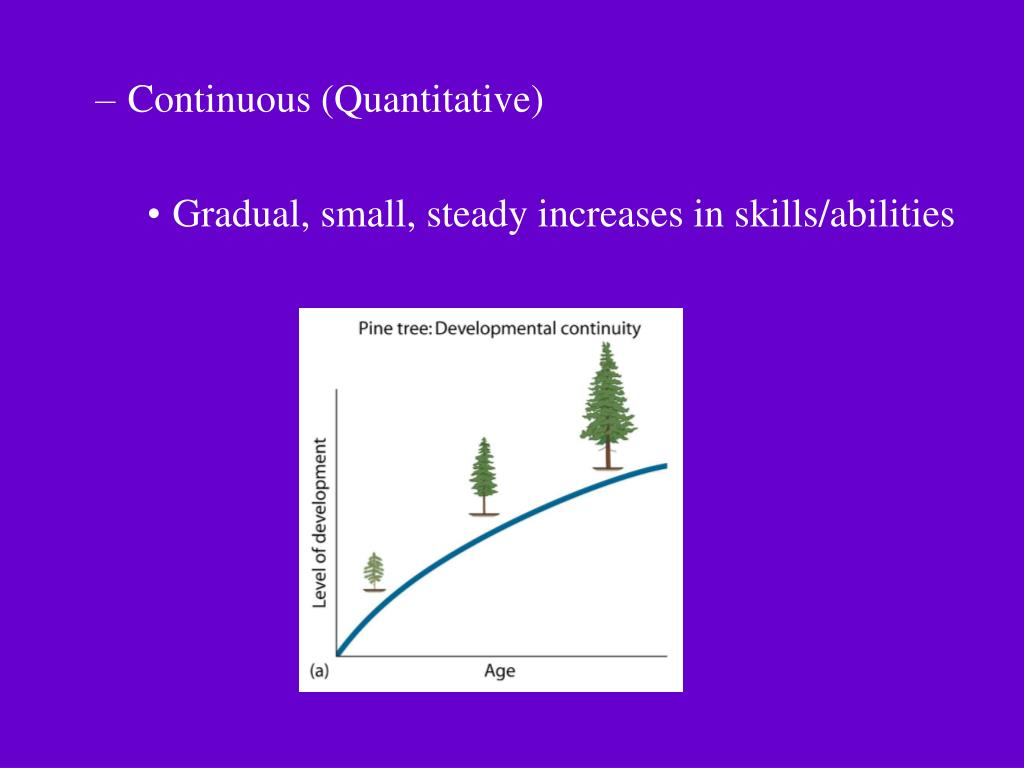 – Continuous (Quantitative)

• Gradual, small, steady increases in skills/abilities

Pine tree: Developmental continuity

Level of development

(a)

Age